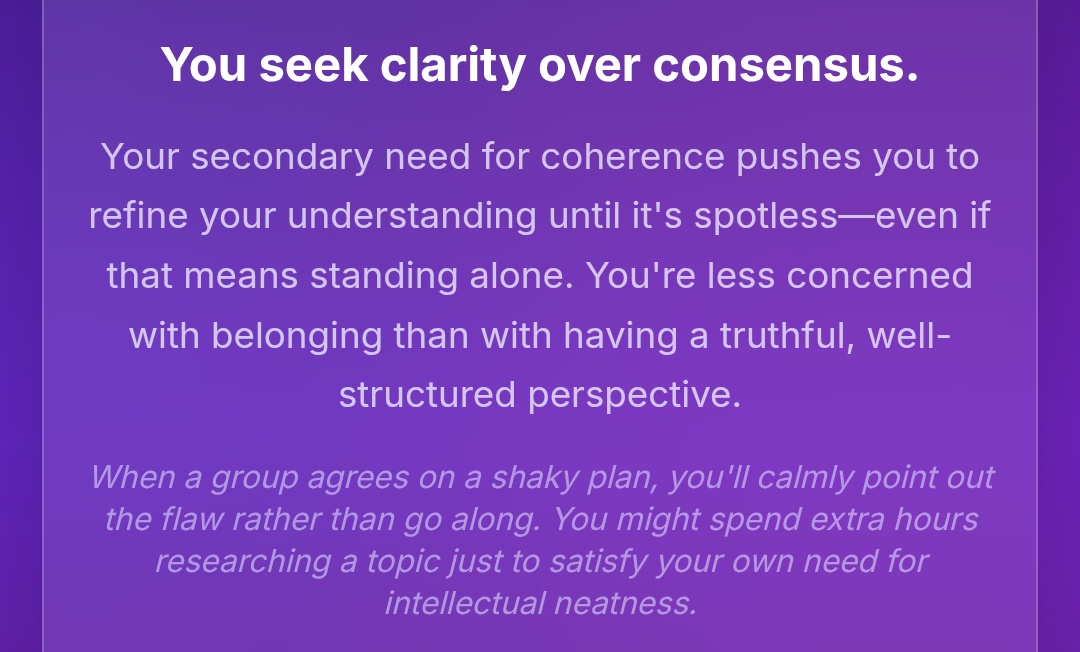 You seek clarity over consensus.

Your secondary need for coherence pushes you to refine your understanding until it's spotless—even if that means standing alone. You're less concerned with belonging than with having a truthful, well-structured perspective.

When a group agrees on a shaky plan, you'll calmly point out the flaw rather than go along. You might spend extra hours researching a topic just to satisfy your own need for intellectual neatness.